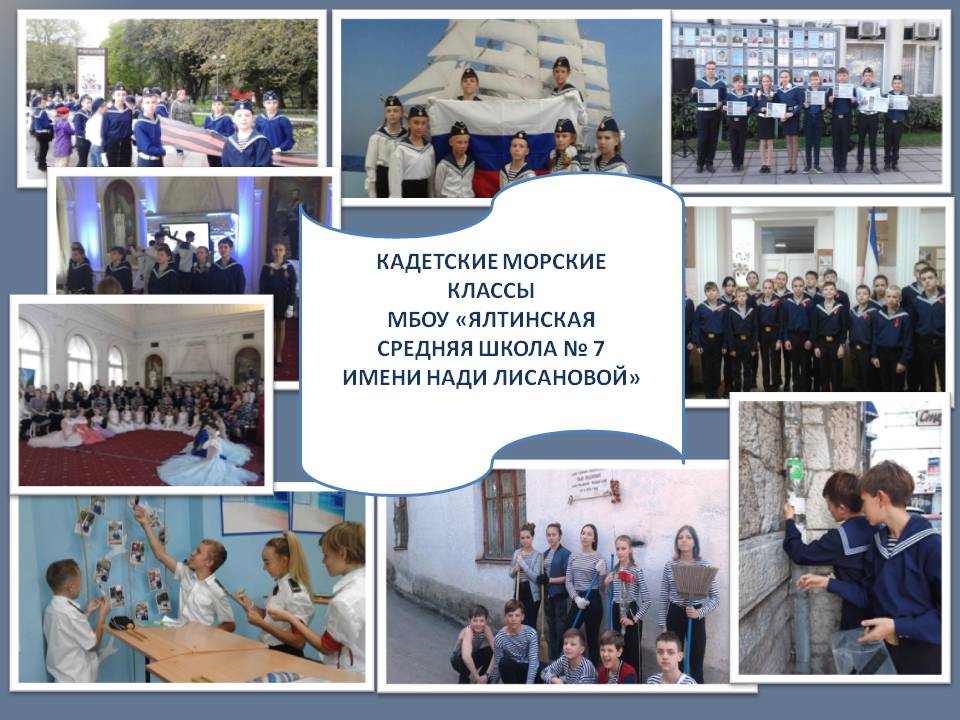 КАДЕТСКИЕ МОРСКИЕ КЛАССЫ
МБОУ «ЯЛТИНСКАЯ СРЕДНЯЯ ШКОЛА № 7 ИМЕНИ НАДИ ЛИСАНОВОЙ»